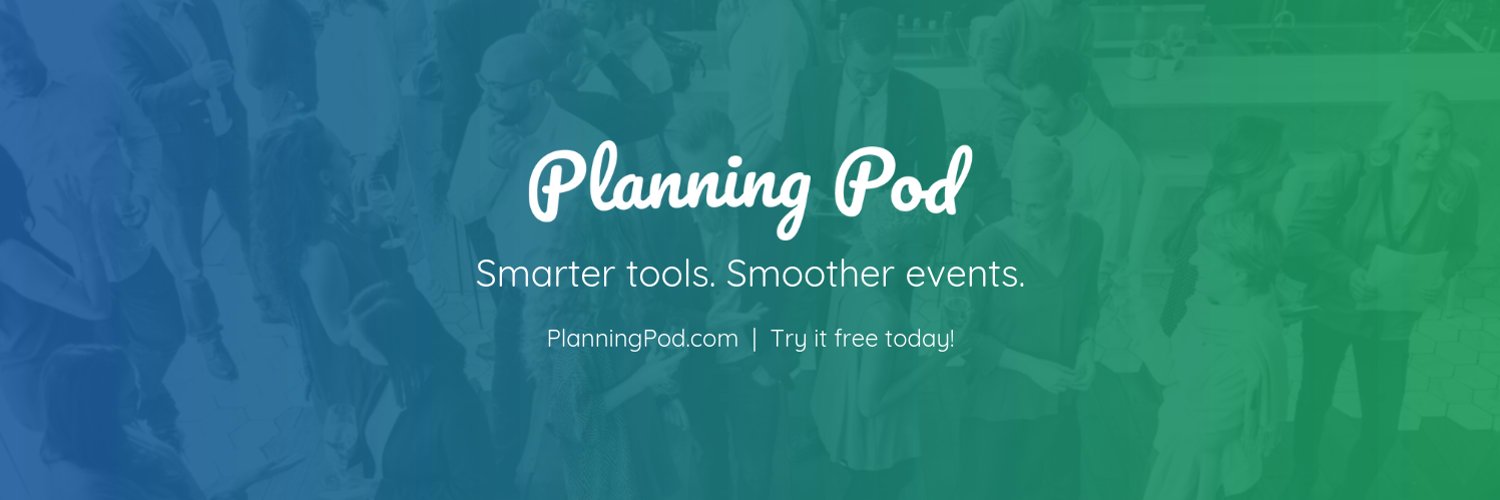 Planning Pod

Smarter tools. Smoother events.

PlanningPod.com | Try it free today!